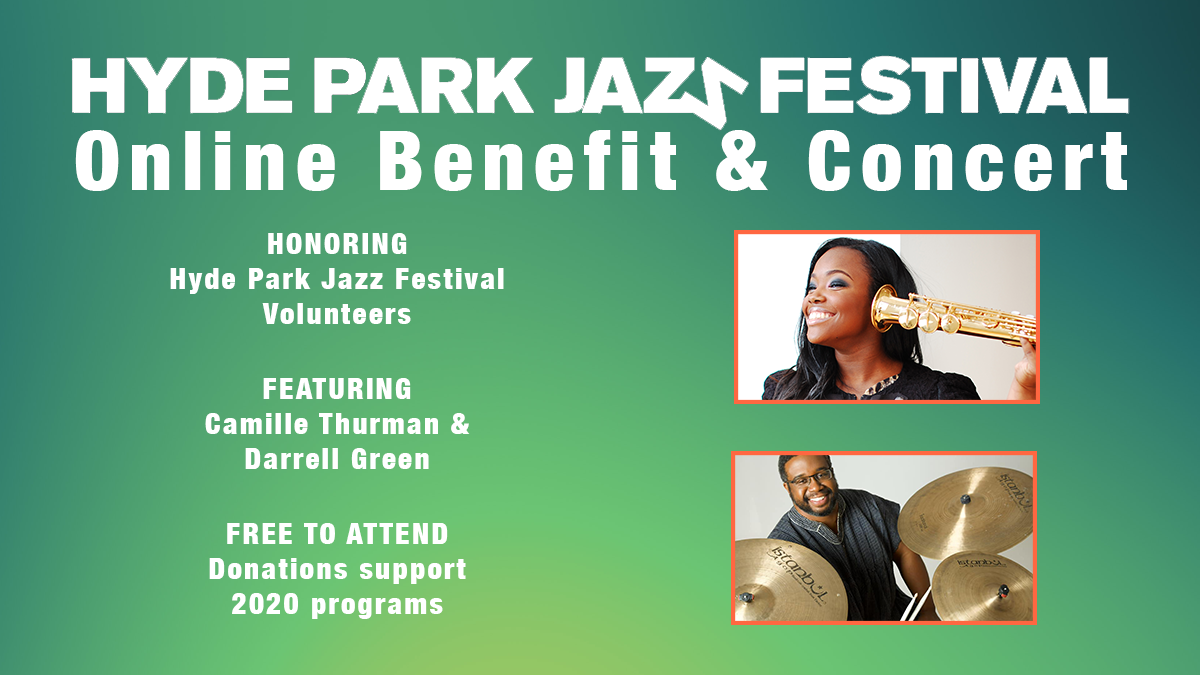 HYDE PARK JAZZ FESTIVAL
Online Benefit & Concert

HONORING
Hyde Park Jazz Festival Volunteers

FEATURING
Camille Thurman & Darrell Green

FREE TO ATTEND
Donations support 2020 programs

istanbul

istanbul

istanbul